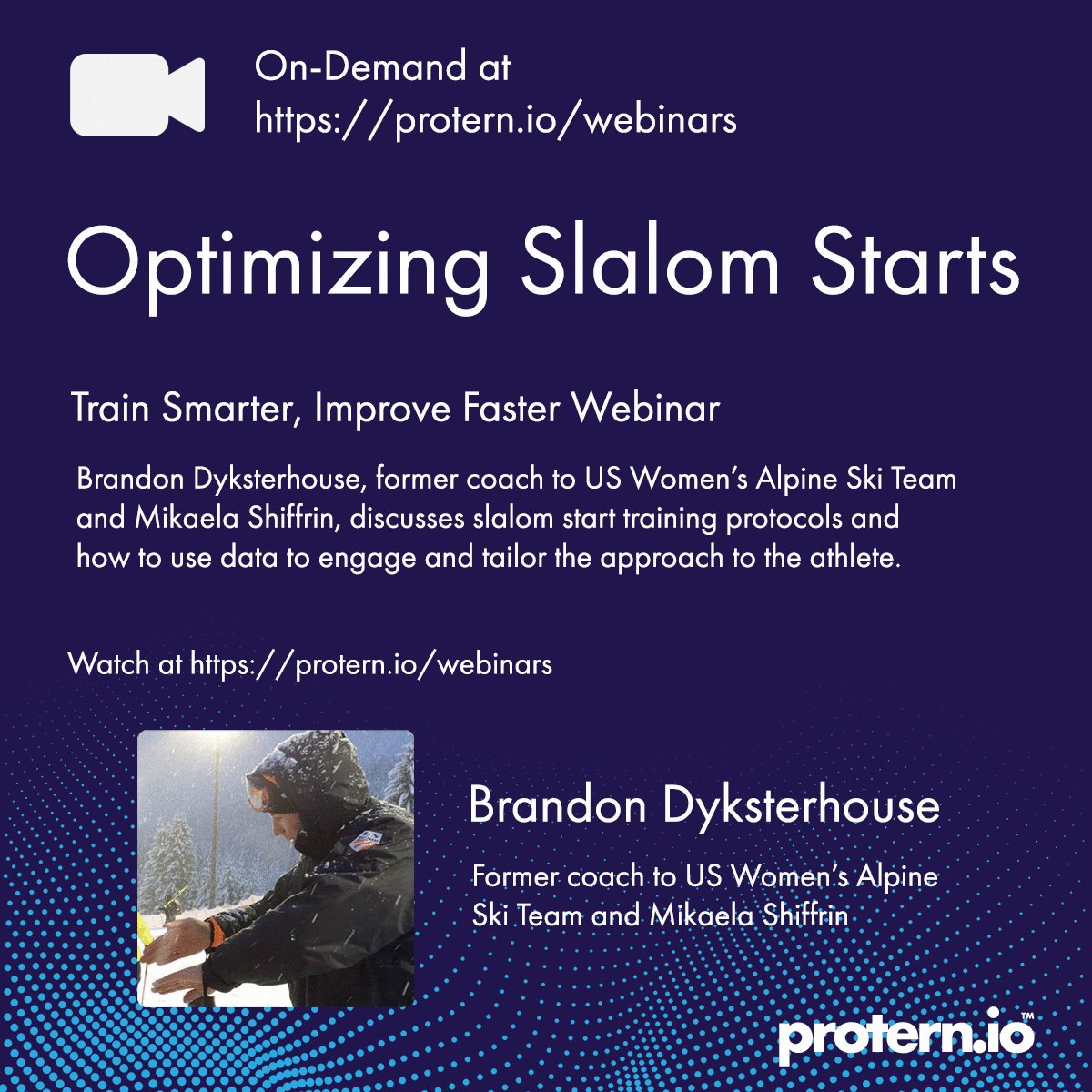 On-Demand at https://protern.io/webinars

Optimizing Slalom Starts

Train Smarter, Improve Faster Webinar

Brandon Dyksterhouse, former coach to US Women's Alpine Ski Team and Mikaela Shiffrin, discusses slalom start training protocols and how to use data to engage and tailor the approach to the athlete.

Watch at https://protern.io/webinars

Brandon Dyksterhouse

Former coach to US Women's Alpine Ski Team and Mikaela Shiffrin

protern.io™